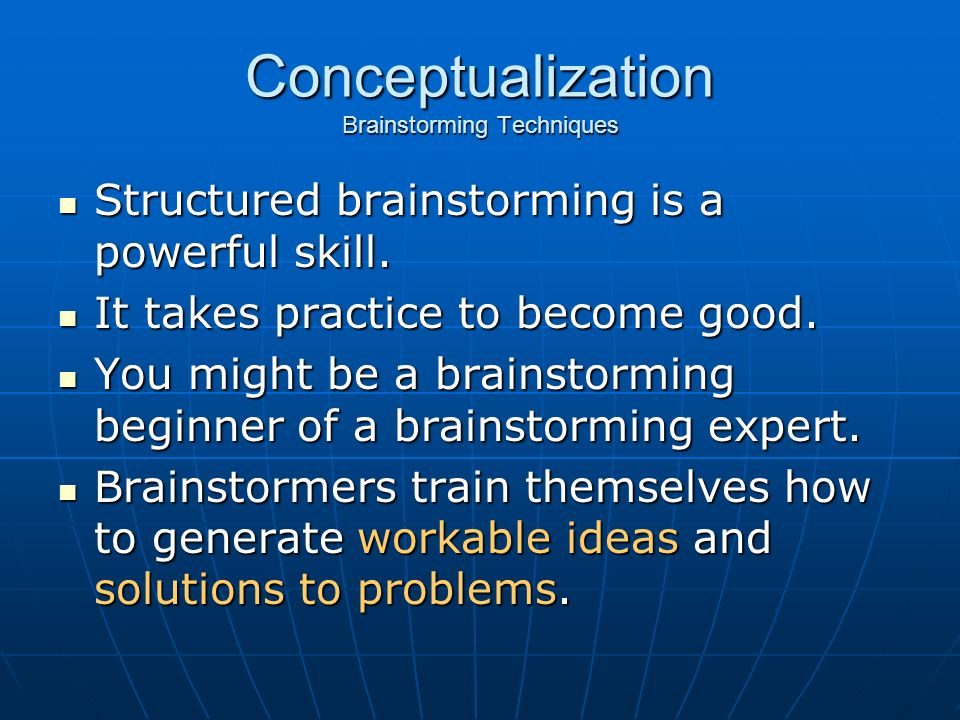 Conceptualization
Brainstorming Techniques

- Structured brainstorming is a powerful skill.
- It takes practice to become good.
- You might be a brainstorming beginner of a brainstorming expert.
- Brainstormers train themselves how to generate workable ideas and solutions to problems.